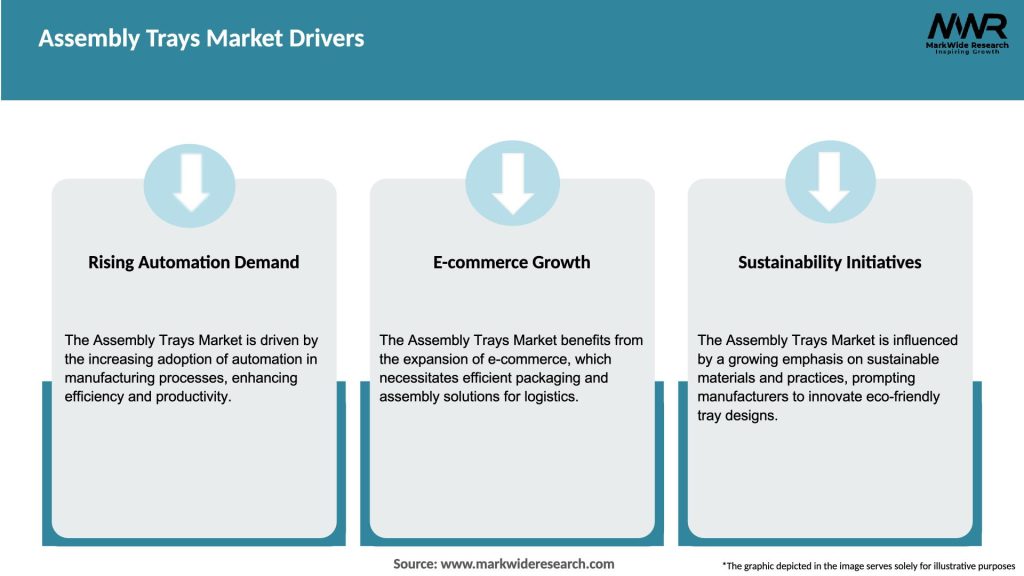 Assembly Trays Market Drivers

MWR
MarkWide Research
Inspiring Growth

Rising Automation Demand

The Assembly Trays Market is driven by the increasing adoption of automation in manufacturing processes, enhancing efficiency and productivity.

E-commerce Growth

The Assembly Trays Market benefits from the expansion of e-commerce, which necessitates efficient packaging and assembly solutions for logistics.

Sustainability Initiatives

The Assembly Trays Market is influenced by a growing emphasis on sustainable materials and practices, prompting manufacturers to innovate eco-friendly tray designs.

Source: www.markwideresearch.com

*The graphic depicted in the image serves solely for illustrative purposes